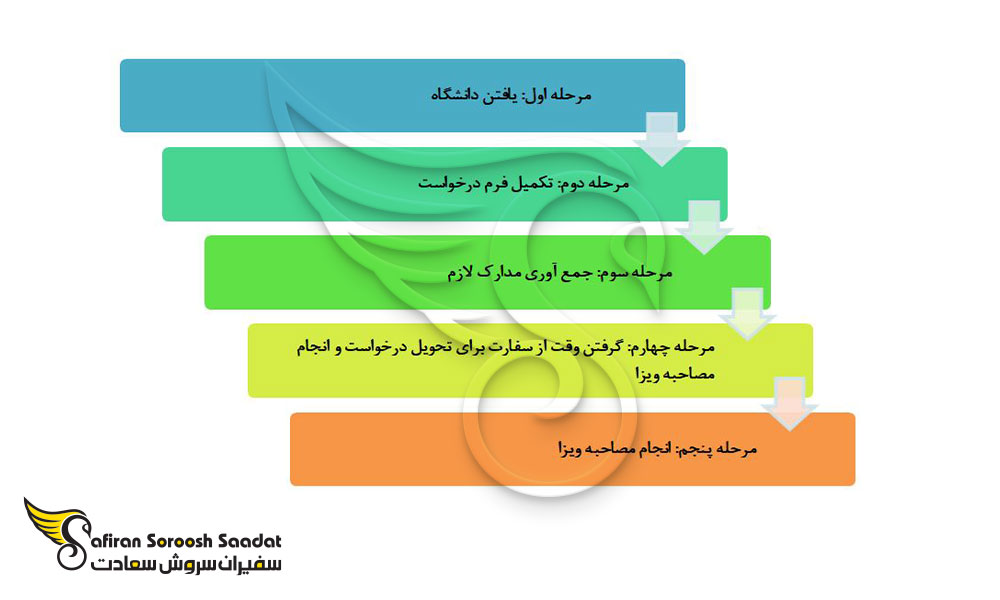 مرحله اول: یافتن دانشگاه

مرحله دوم: تکمیل فرم درخواست

مرحله سوم: جمع آوری مدارک لازم

مرحله چهارم: گرفتن وقت از سفارت برای تحویل درخواست و انجام مصاحبه ویزا

مرحله پنجم: انجام مصاحبه ویزا

Safiran Soroosh Saadat
سفیران سروش سعادت